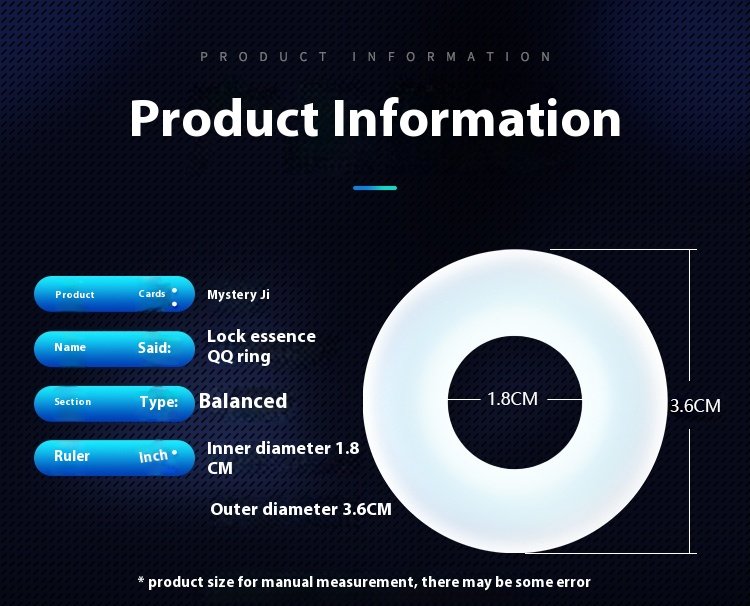 PRODUCT INFORMATION

Product Information

Product Cards :
Mystery Ji

Name Said:
Lock essence QQ ring

Section Type:
Balanced

Ruler Inch:
Inner diameter 1.8 CM

Outer diameter 3.6CM

1.8CM

3.6CM

* product size for manual measurement, there may be some error